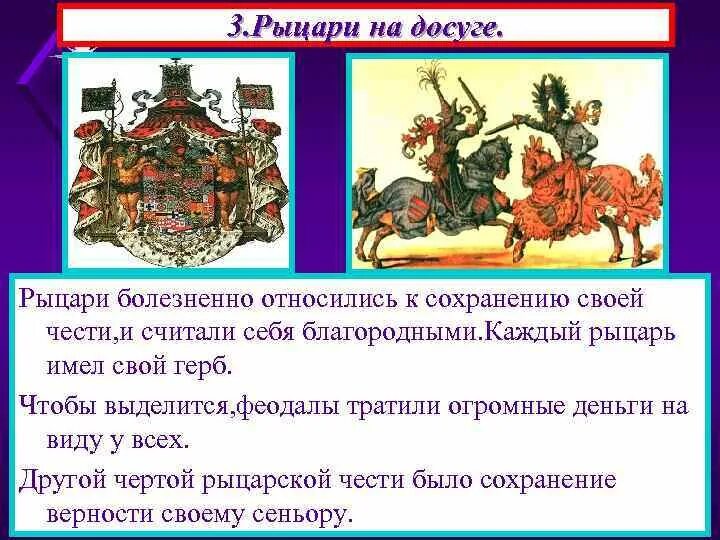 3.Рыцари на досуге.

Рыцари болезненно относились к сохранению своей чести,и считали себя благородными.Каждый рыцарь имел свой герб.

Чтобы выделится,феодалы тратили огромные деньги на виду у всех.

Другой чертой рыцарской чести было сохранение верности своему сеньору.